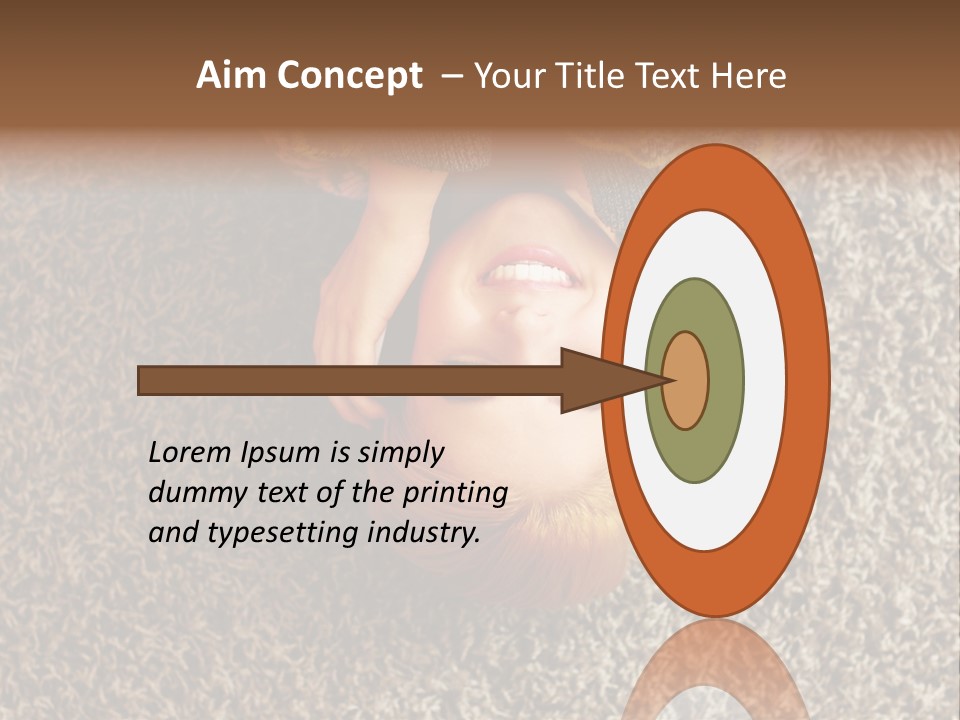 Aim Concept – Your Title Text Here

Lorem Ipsum is simply dummy text of the printing and typesetting industry.